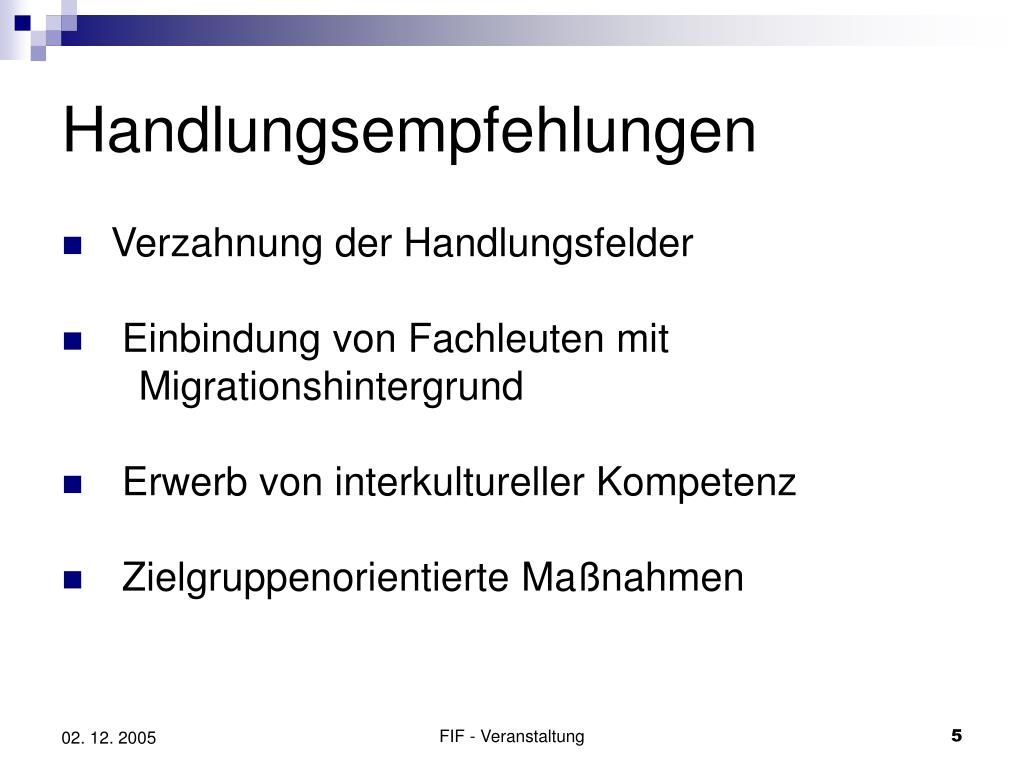 Handlungsempfehlungen

Verzahnung der Handlungsfelder

Einbindung von Fachleuten mit Migrationshintergrund

Erwerb von interkultureller Kompetenz

Zielgruppenorientierte Maßnahmen

02. 12. 2005

FIF - Veranstaltung

5